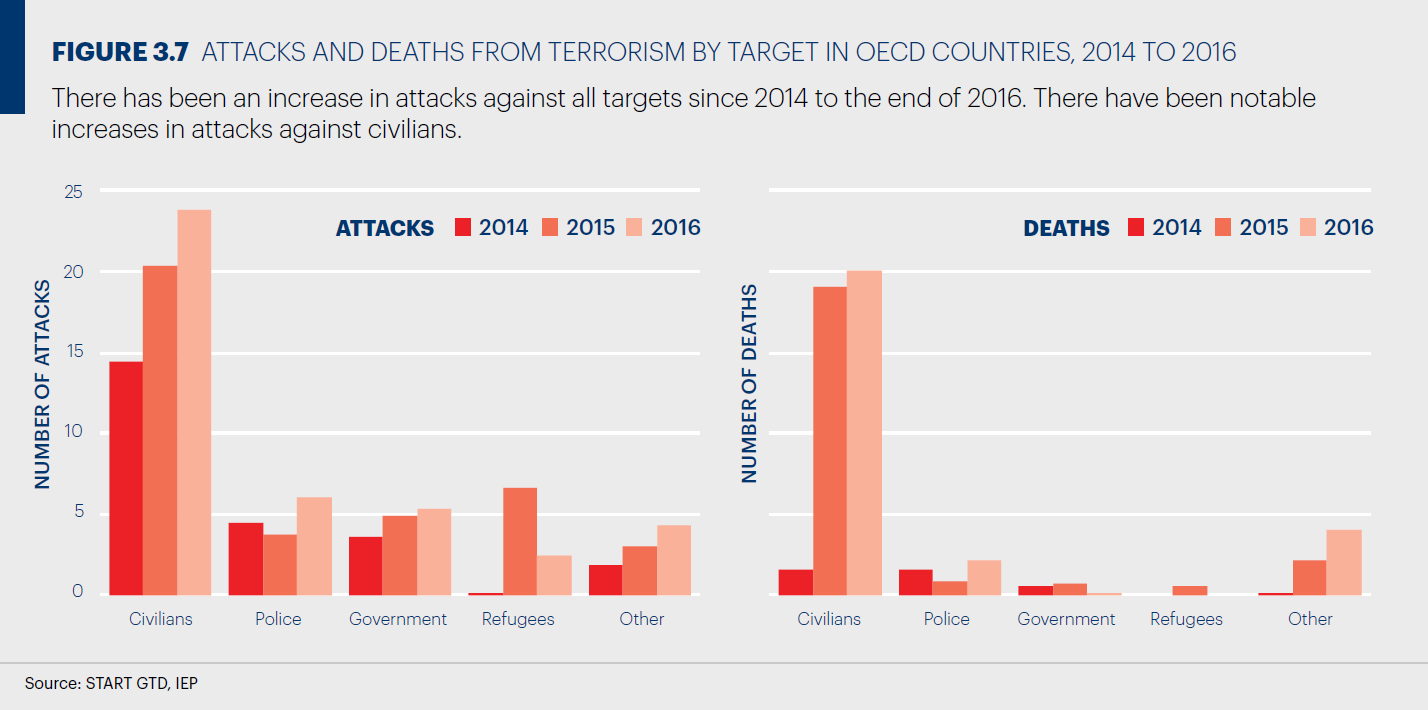 FIGURE 3.7 ATTACKS AND DEATHS FROM TERRORISM BY TARGET IN OECD COUNTRIES, 2014 TO 2016

There has been an increase in attacks against all targets since 2014 to the end of 2016. There have been notable increases in attacks against civilians.

ATTACKS 2014 2015 2016

NUMBER OF ATTACKS

25
20
15
10
5
0

Civilians Police Government Refugees Other

DEATHS 2014 2015 2016

NUMBER OF DEATHS

Civilians Police Government Refugees Other

Source: START GTD, IEP